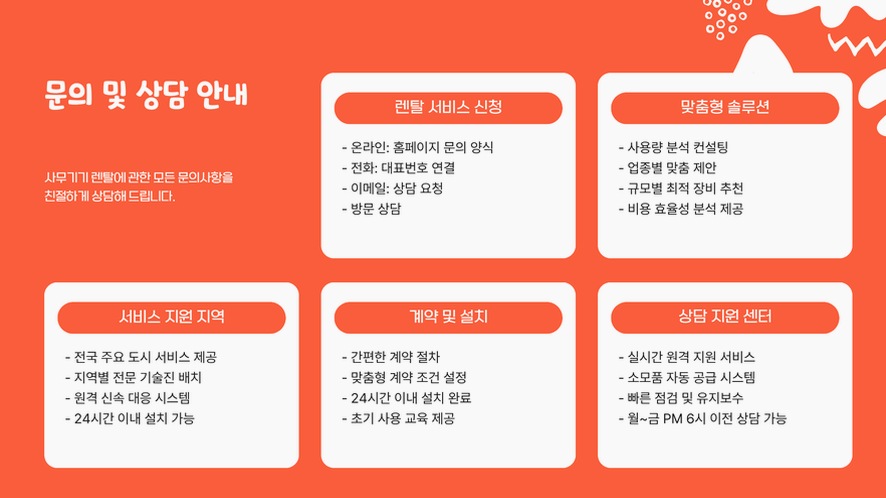 문의 및 상담 안내

사무기기 렌탈에 관한 모든 문의사항을 친절하게 상담해 드립니다.

렌탈 서비스 신청

- 온라인: 홈페이지 문의 양식
- 전화: 대표번호 연결
- 이메일: 상담 요청
- 방문 상담

맞춤형 솔루션

- 사용량 분석 컨설팅
- 업종별 맞춤 제안
- 규모별 최적 장비 추천
- 비용 효율성 분석 제공

서비스 지원 지역

- 전국 주요 도시 서비스 제공
- 지역별 전문 기술진 배치
- 원격 신속 대응 시스템
- 24시간 이내 설치 가능

계약 및 설치

- 간편한 계약 절차
- 맞춤형 계약 조건 설정
- 24시간 이내 설치 완료
- 초기 사용 교육 제공

상담 지원 센터

- 실시간 원격 지원 서비스
- 소모품 자동 공급 시스템
- 빠른 점검 및 유지보수
- 월~금 PM 6시 이전 상담 가능